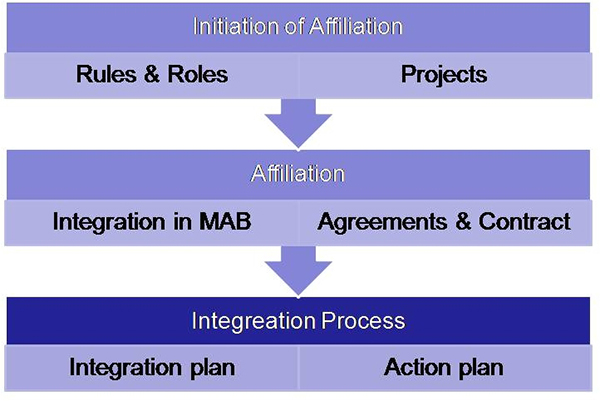 Initiation of Affiliation

Rules & Roles

Projects

Affiliation

Integration in MAB

Agreements & Contract

Integreation Process

Integration plan

Action plan